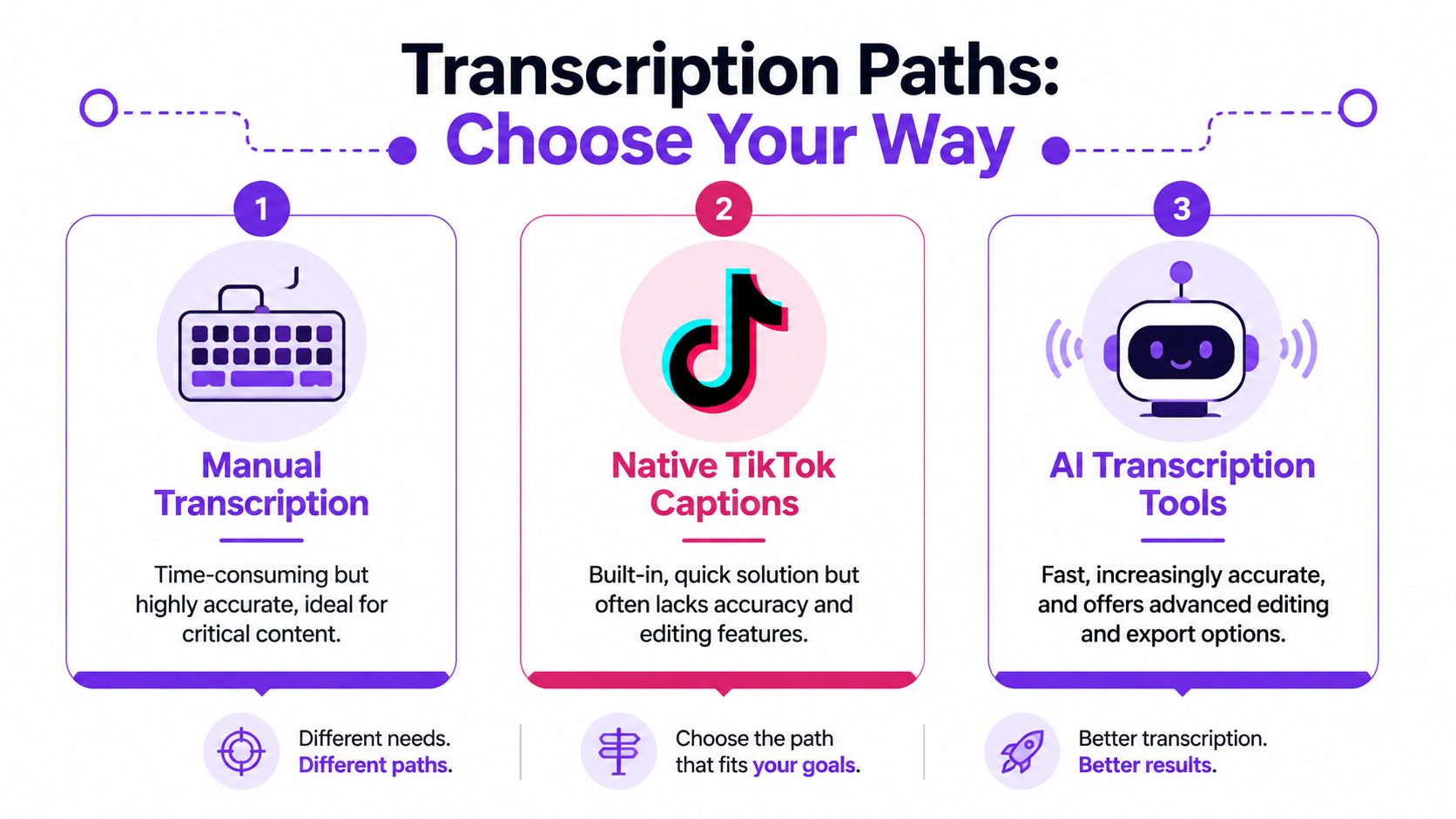 Transcription Paths:
Choose Your Way

1

Manual Transcription

Time-consuming but highly accurate, ideal for critical content.

2

Native TikTok Captions

Built-in, quick solution but often lacks accuracy and editing features.

3

AI Transcription Tools

Fast, increasingly accurate, and offers advanced editing and export options.

Different needs. Different paths.

Choose the path that fits your goals.

Better transcription. Better results.